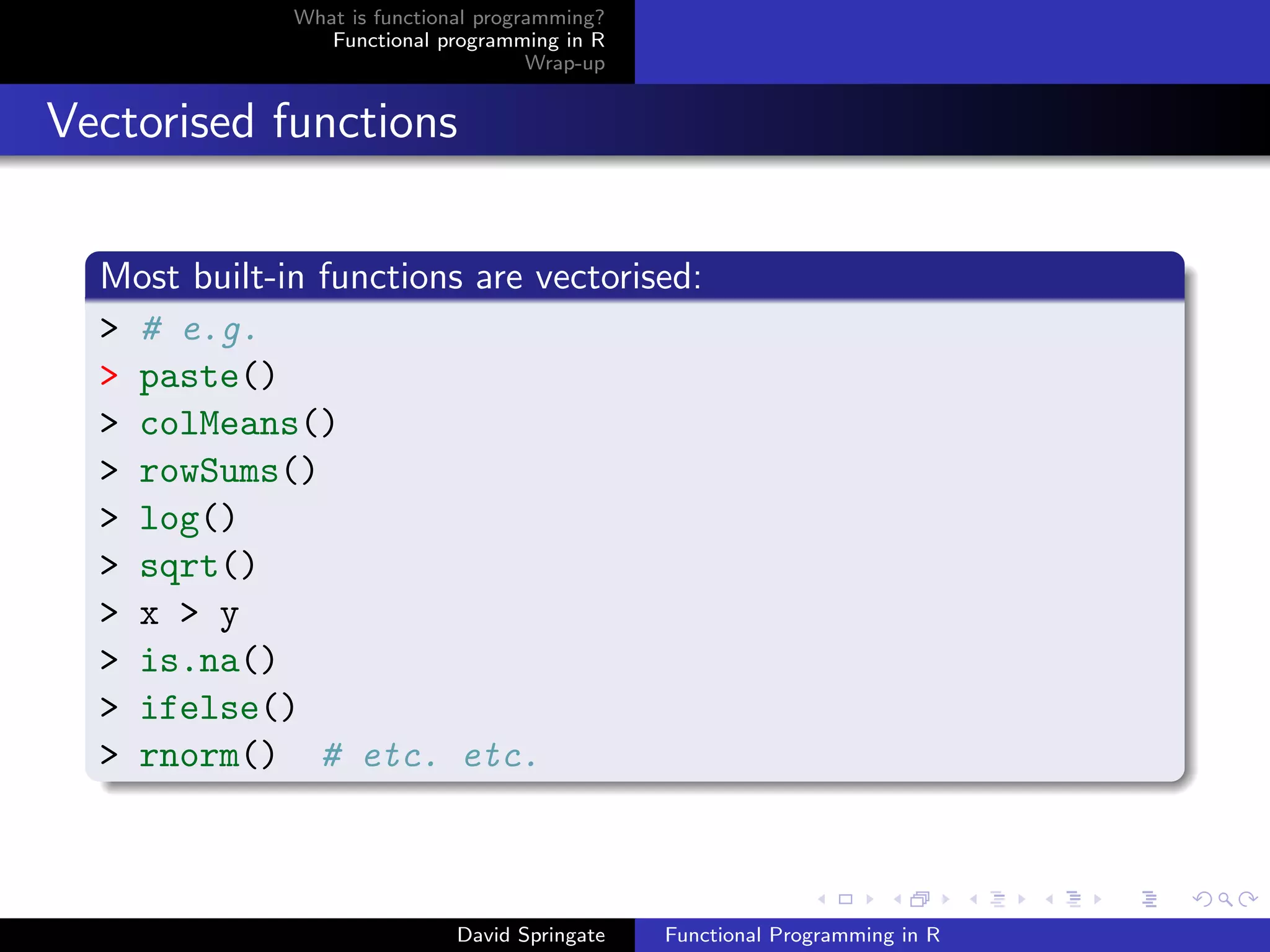 What is functional programming?
Functional programming in R
Wrap-up

Vectorised functions

Most built-in functions are vectorised:

> # e.g.
> paste()
> colMeans()
> rowSums()
> log()
> sqrt()
> x > y
> is.na()
> ifelse()
> rnorm()  # etc. etc.

David Springate
Functional Programming in R